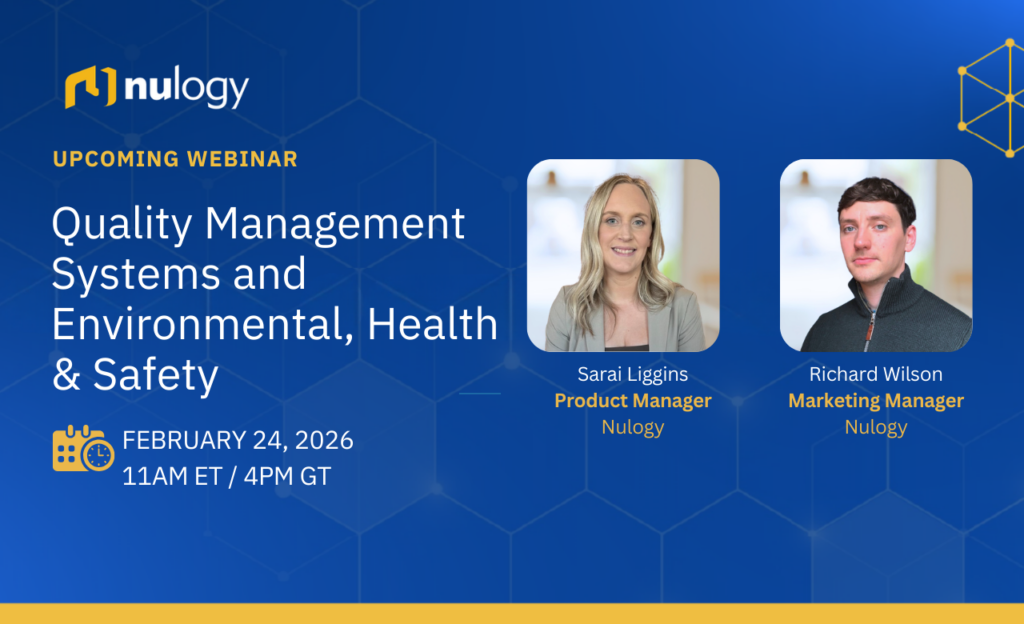 nulogy

UPCOMING WEBINAR

Quality Management Systems and Environmental, Health & Safety

FEBRUARY 24, 2026
11AM ET / 4PM GT

Sarai Liggins
Product Manager
Nulogy

Richard Wilson
Marketing Manager
Nulogy